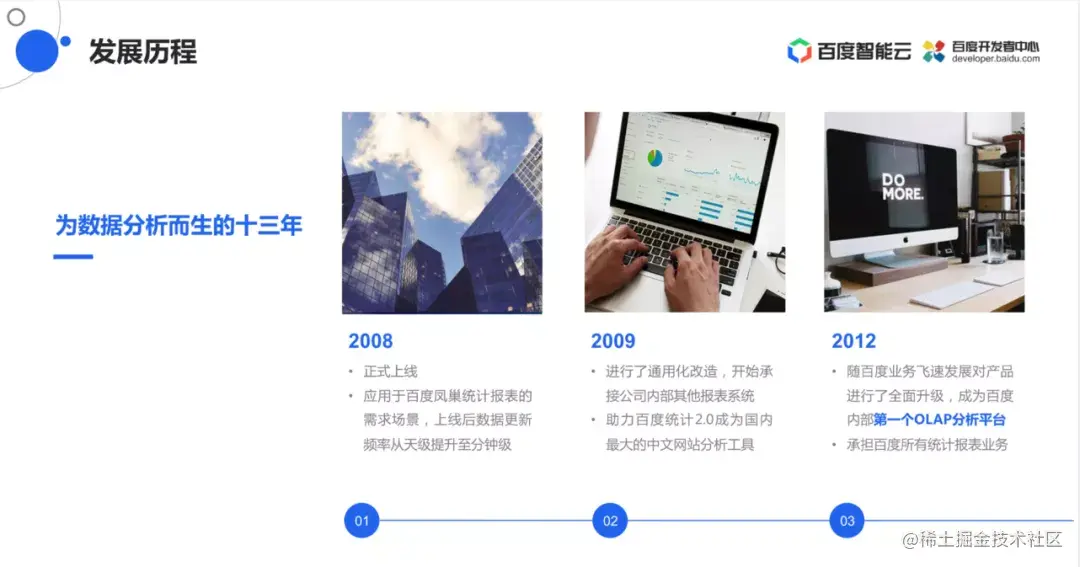 发展历程

百度智能云 百度开发者中心 developer.baidu.com

为数据分析而生的十三年

DO MORE.

2008
• 正式上线
• 应用于百度凤巢统计报表的需求场景，上线后数据更新频率从天级提升至分钟级

2009
• 进行了通用化改造，开始承接公司内部其他报表系统
• 助力百度统计2.0成为国内最大的中文网站分析工具

2012
• 随百度业务飞速发展对产品进行了全面升级，成为百度内部第一个OLAP分析平台
• 承担百度所有统计报表业务

01

02

03

@稀土掘金技术社区